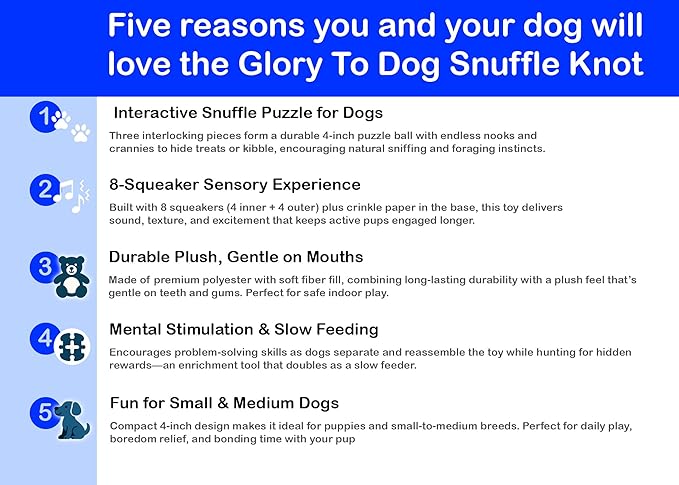 Five reasons you and your dog will love the Glory To Dog Snuffle Knot

1

Interactive Snuffle Puzzle for Dogs

Three interlocking pieces form a durable 4-inch puzzle ball with endless nooks and crannies to hide treats or kibble, encouraging natural sniffing and foraging instincts.

2

8-Squeaker Sensory Experience

Built with 8 squeakers (4 inner + 4 outer) plus crinkle paper in the base, this toy delivers sound, texture, and excitement that keeps active pups engaged longer.

3

Durable Plush, Gentle on Mouths

Made of premium polyester with soft fiber fill, combining long-lasting durability with a plush feel that's gentle on teeth and gums. Perfect for safe indoor play.

4

Mental Stimulation & Slow Feeding

Encourages problem-solving skills as dogs separate and reassemble the toy while hunting for hidden rewards—an enrichment tool that doubles as a slow feeder.

5

Fun for Small & Medium Dogs

Compact 4-inch design makes it ideal for puppies and small-to-medium breeds. Perfect for daily play, boredom relief, and bonding time with your pup